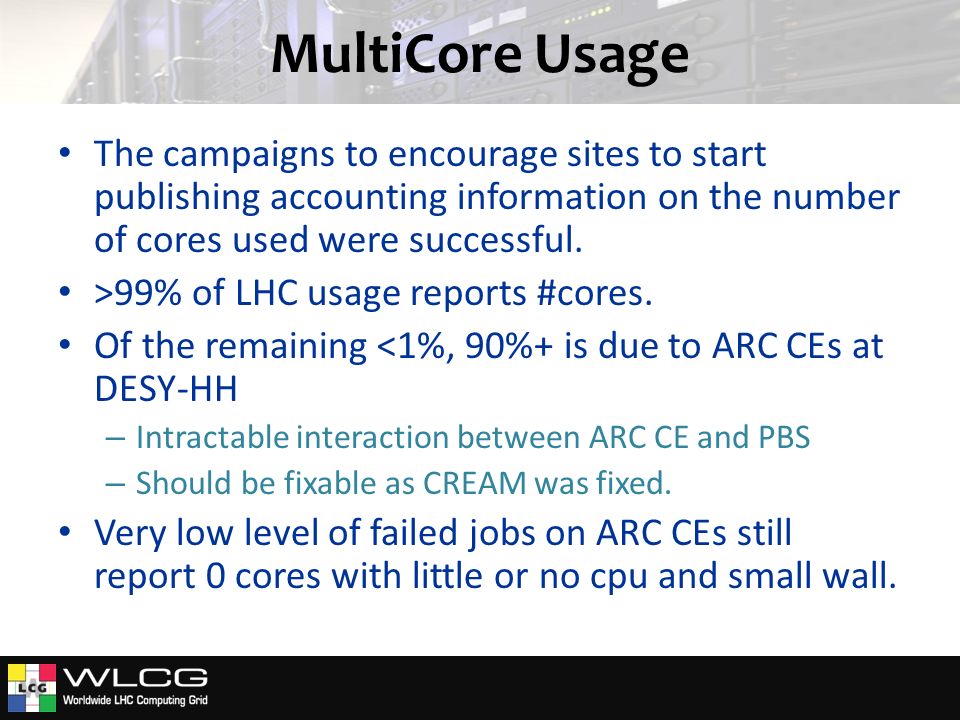 MultiCore Usage

• The campaigns to encourage sites to start publishing accounting information on the number of cores used were successful.
• >99% of LHC usage reports #cores.
• Of the remaining <1%, 90%+ is due to ARC CEs at DESY-HH
 – Intractable interaction between ARC CE and PBS
 – Should be fixable as CREAM was fixed.
• Very low level of failed jobs on ARC CEs still report 0 cores with little or no cpu and small wall.

LCG WLCG Worldwide LHC Computing Grid